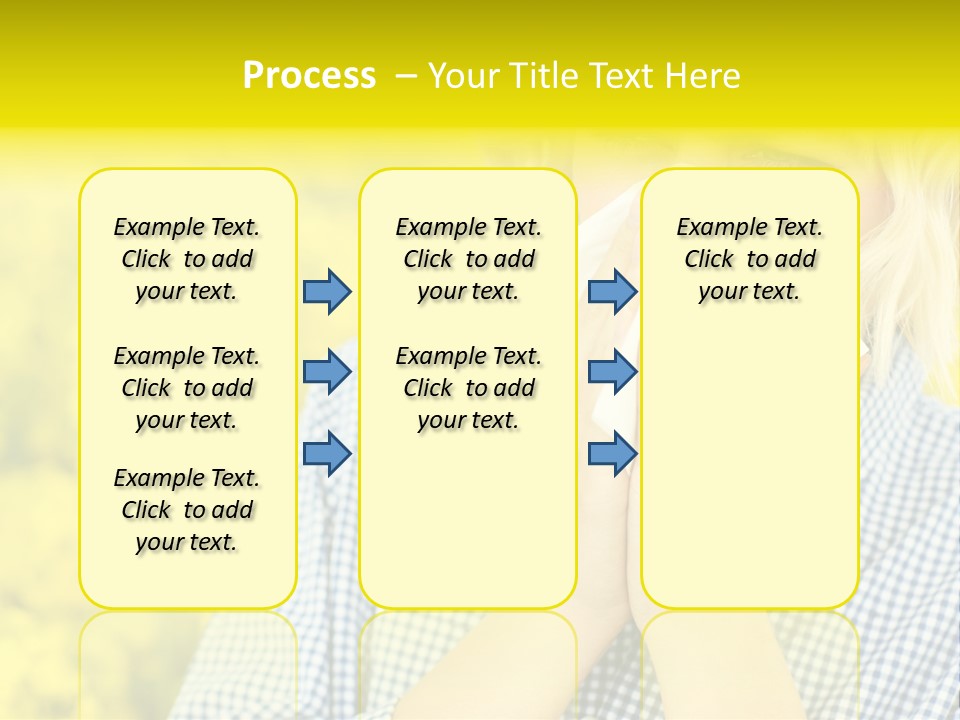 Process – Your Title Text Here

Example Text. Click to add your text.

Example Text. Click to add your text.

Example Text. Click to add your text.

Example Text. Click to add your text.

Example Text. Click to add your text.

Example Text. Click to add your text.